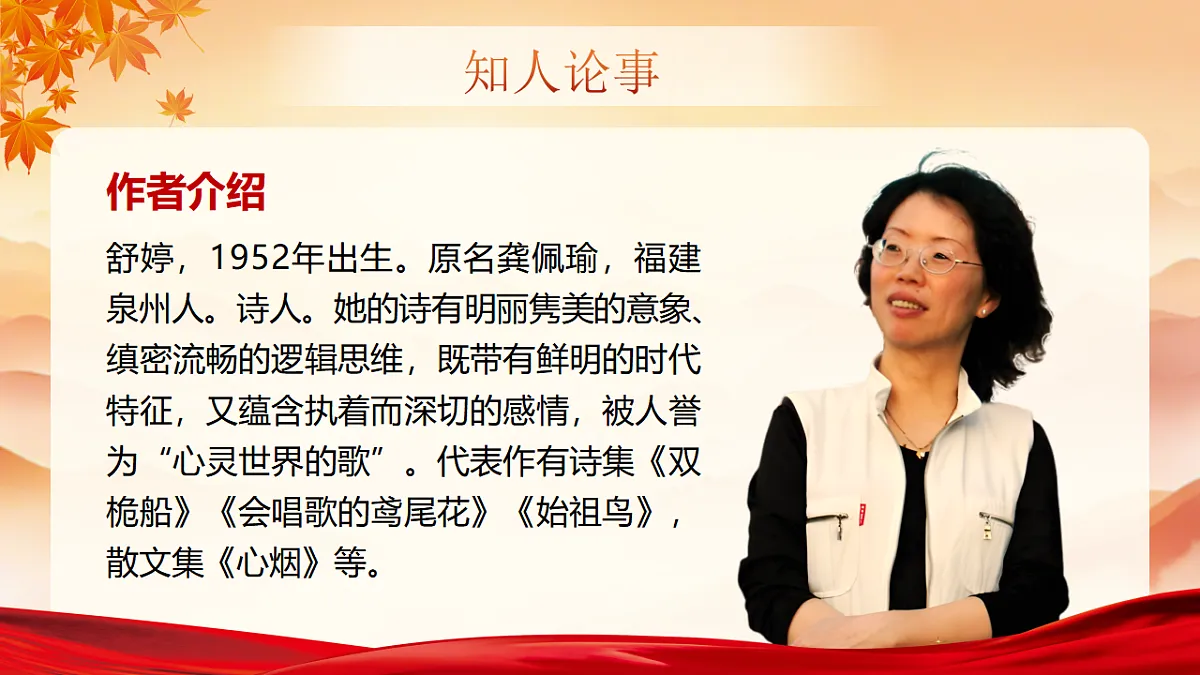 知人论事

作者介绍

舒婷，1952年出生。原名龚佩瑜，福建泉州人。诗人。她的诗有明丽隽美的意象、缜密流畅的逻辑思维，既带有鲜明的时代特征，又蕴含执着而深切的感情，被人誉为“心灵世界的歌”。代表作有诗集《双桅船》《会唱歌的鸢尾花》《始祖鸟》，散文集《心烟》等。